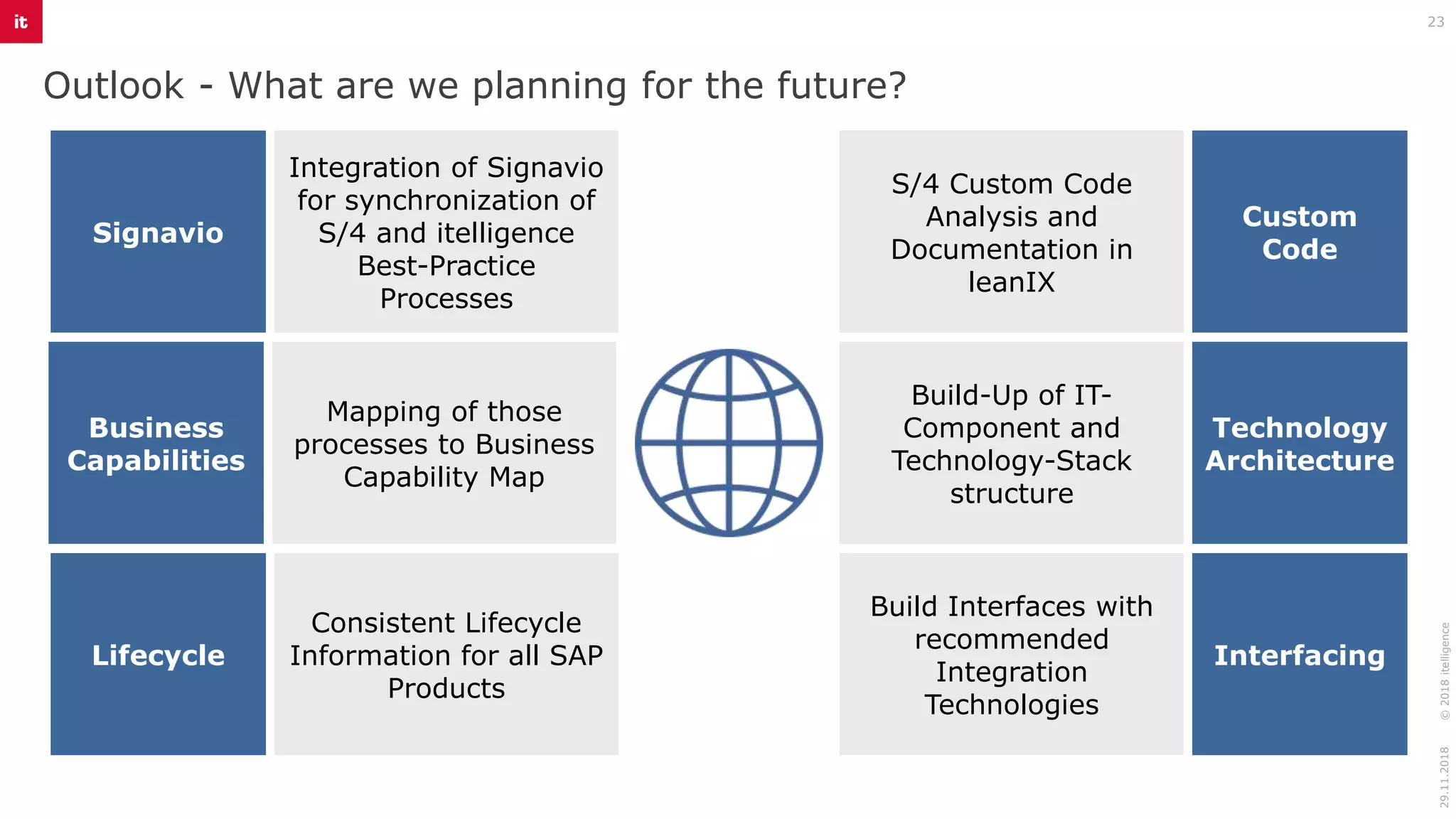 it

23

Outlook - What are we planning for the future?

Signavio

Integration of Signavio for synchronization of S/4 and itelligence Best-Practice Processes

Business Capabilities

Mapping of those processes to Business Capability Map

Lifecycle

Consistent Lifecycle Information for all SAP Products

S/4 Custom Code Analysis and Documentation in leanIX

Custom Code

Build-Up of IT-Component and Technology-Stack structure

Technology Architecture

Build Interfaces with recommended Integration Technologies

Interfacing

© 2018 itelligence

29.11.2018